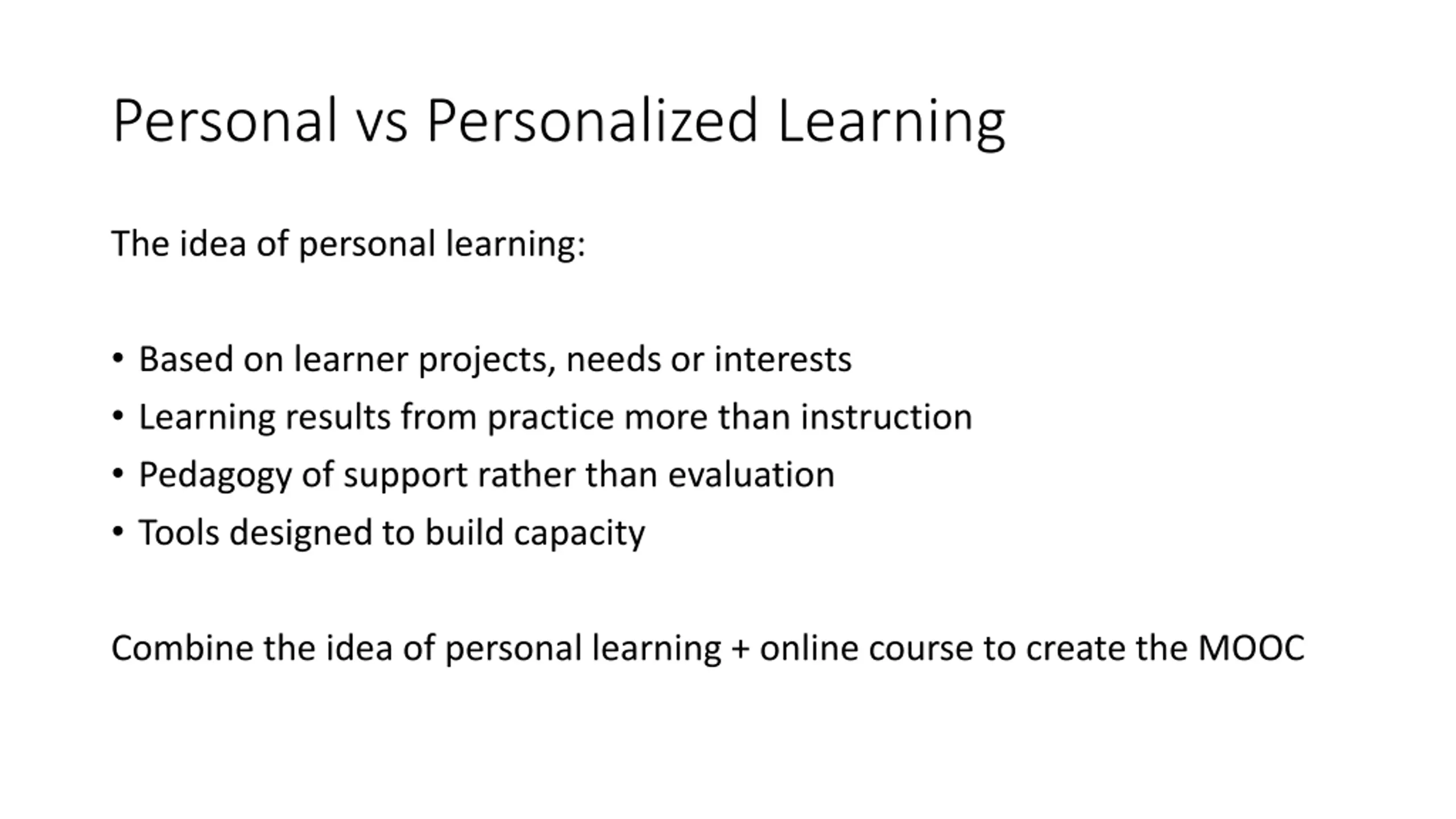 Personal vs Personalized Learning

The idea of personal learning:

• Based on learner projects, needs or interests
• Learning results from practice more than instruction
• Pedagogy of support rather than evaluation
• Tools designed to build capacity

Combine the idea of personal learning + online course to create the MOOC